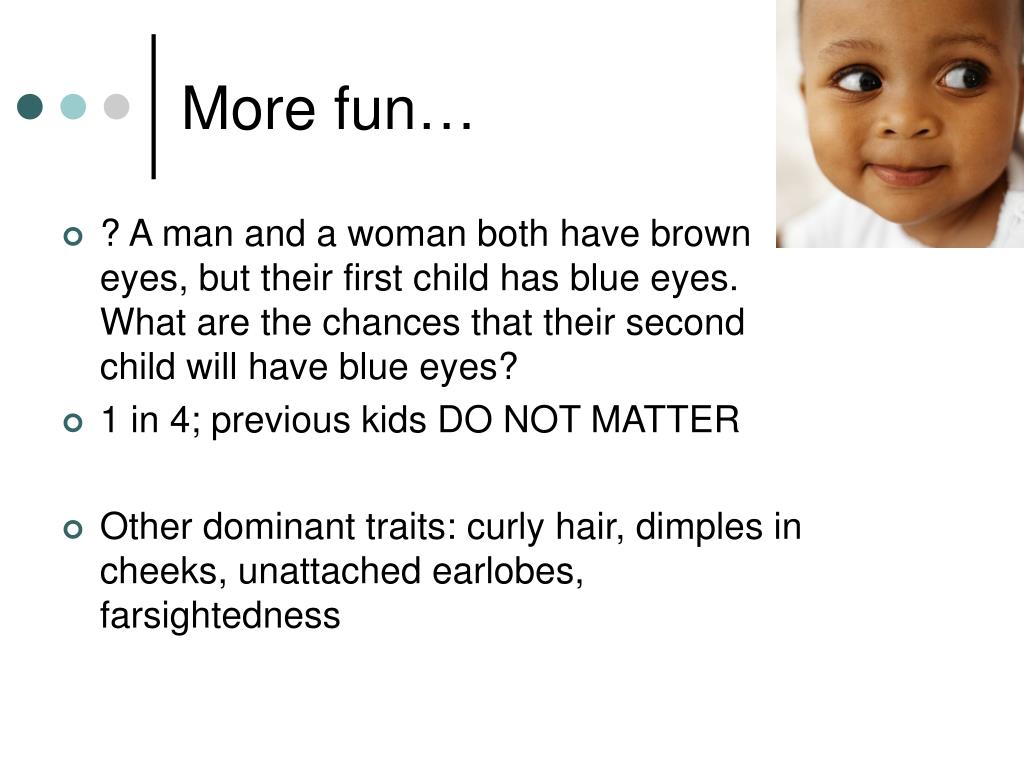 More fun…

? A man and a woman both have brown eyes, but their first child has blue eyes. What are the chances that their second child will have blue eyes?

1 in 4; previous kids DO NOT MATTER

Other dominant traits: curly hair, dimples in cheeks, unattached earlobes, farsightedness